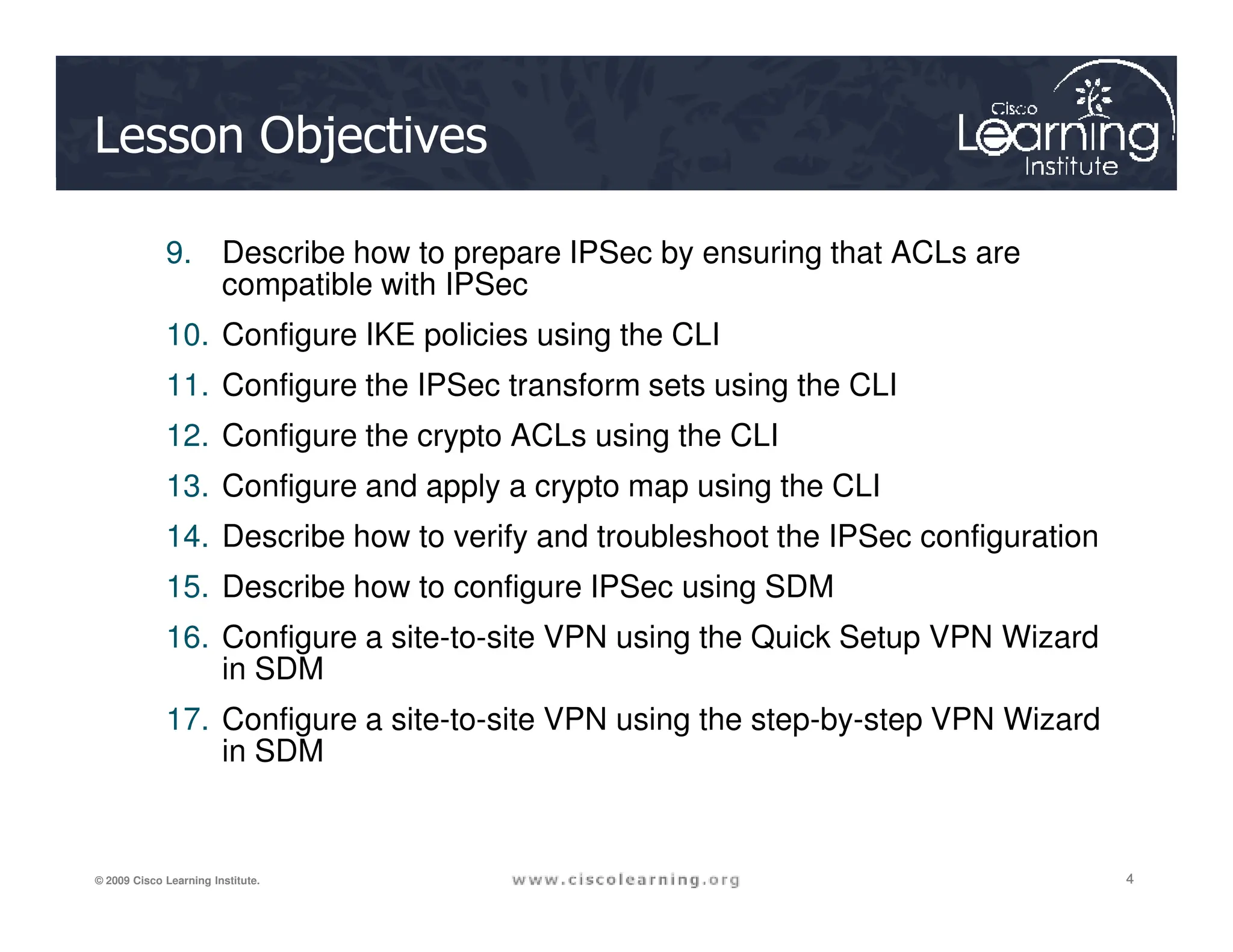 Lesson Objectives

Cisco Learning Institute

9. Describe how to prepare IPSec by ensuring that ACLs are compatible with IPSec
10. Configure IKE policies using the CLI
11. Configure the IPSec transform sets using the CLI
12. Configure the crypto ACLs using the CLI
13. Configure and apply a crypto map using the CLI
14. Describe how to verify and troubleshoot the IPSec configuration
15. Describe how to configure IPSec using SDM
16. Configure a site-to-site VPN using the Quick Setup VPN Wizard in SDM
17. Configure a site-to-site VPN using the step-by-step VPN Wizard in SDM

© 2009 Cisco Learning Institute.

www.ciscolearning.org

4